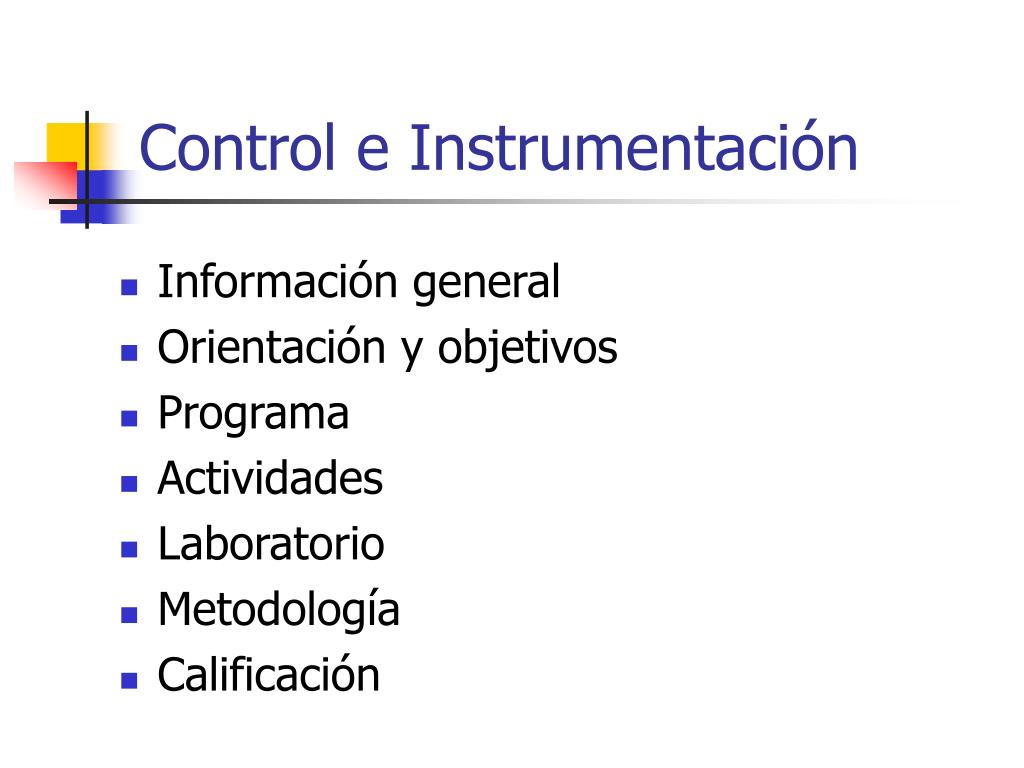 Control e Instrumentación

- Información general
- Orientación y objetivos
- Programa
- Actividades
- Laboratorio
- Metodología
- Calificación